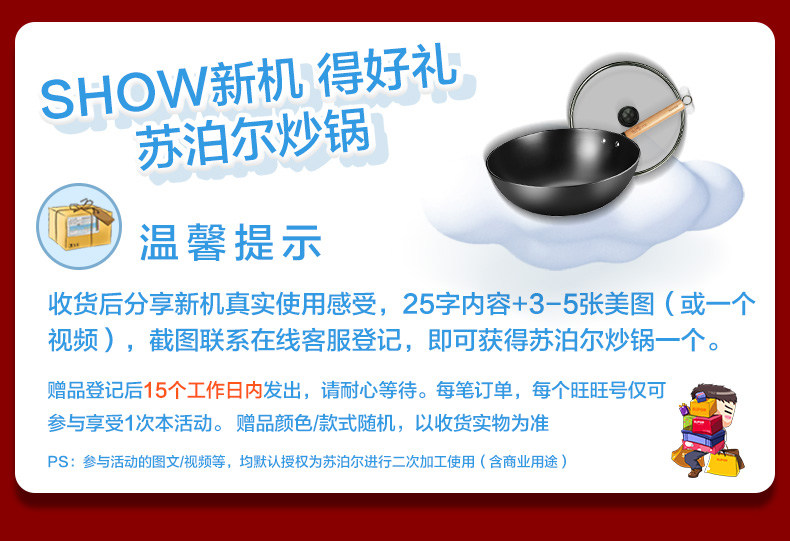 SHOW新机 得好礼
苏泊尔炒锅

温馨提示

收货后分享新机真实使用感受，25字内容+3-5张美图（或一个视频），截图联系在线客服登记，即可获得苏泊尔炒锅一个。

赠品登记后15个工作日内发出，请耐心等待。每笔订单，每个旺旺号仅可参与享受1次本活动。赠品颜色/款式随机，以收货实物为准

PS：参与活动的图文/视频等，均默认授权为苏泊尔进行二次加工使用（含商业用途）